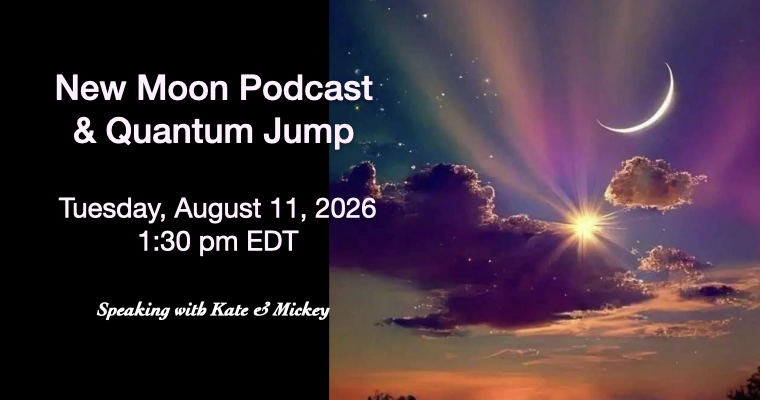 New Moon Podcast & Quantum Jump

Tuesday, August 11, 2026
1:30 pm EDT

Speaking with Kate & Mickey